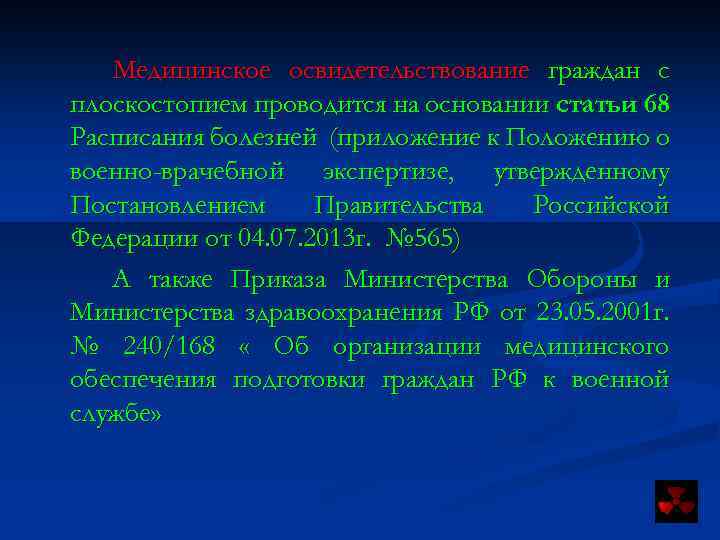 Медицинское освидетельствование граждан с плоскостопием проводится на основании статьи 68 Расписания болезней (приложение к Положению о военно-врачебной экспертизе, утвержденному Постановлением Правительства Российской Федерации от 04.07.2013г. №565)

А также Приказа Министерства Обороны и Министерства здравоохранения РФ от 23.05.2001г. № 240/168 « Об организации медицинского обеспечения подготовки граждан РФ к военной службе»